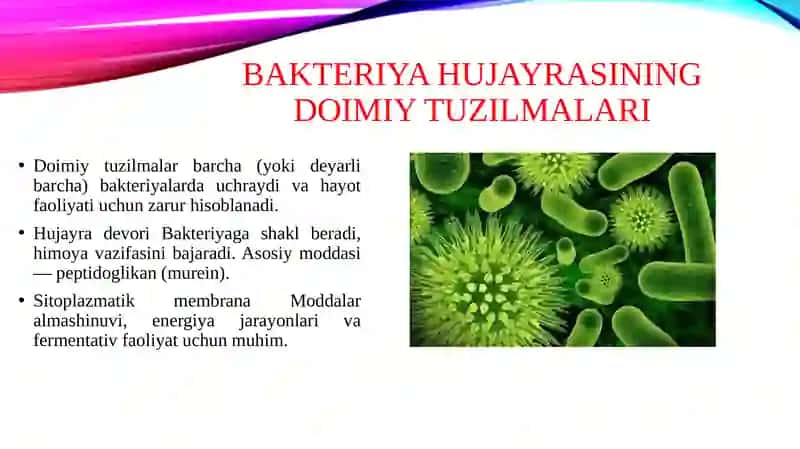 BAKTERIYA HUJAYRASINING DOIMIY TUZILMALARI

• Doimiy tuzilmalar barcha (yoki deyarli barcha) bakteriyalarda uchraydi va hayot faoliyati uchun zarur hisoblanadi.

• Hujayra devori Bakteriyaga shakl beradi, himoya vazifasini bajaradi. Asosiy moddasi — peptidoglikan (murein).

• Sitoplazmatik membrana Moddalar almashinuvi, energiya jarayonlari va fermentativ faoliyat uchun muhim.